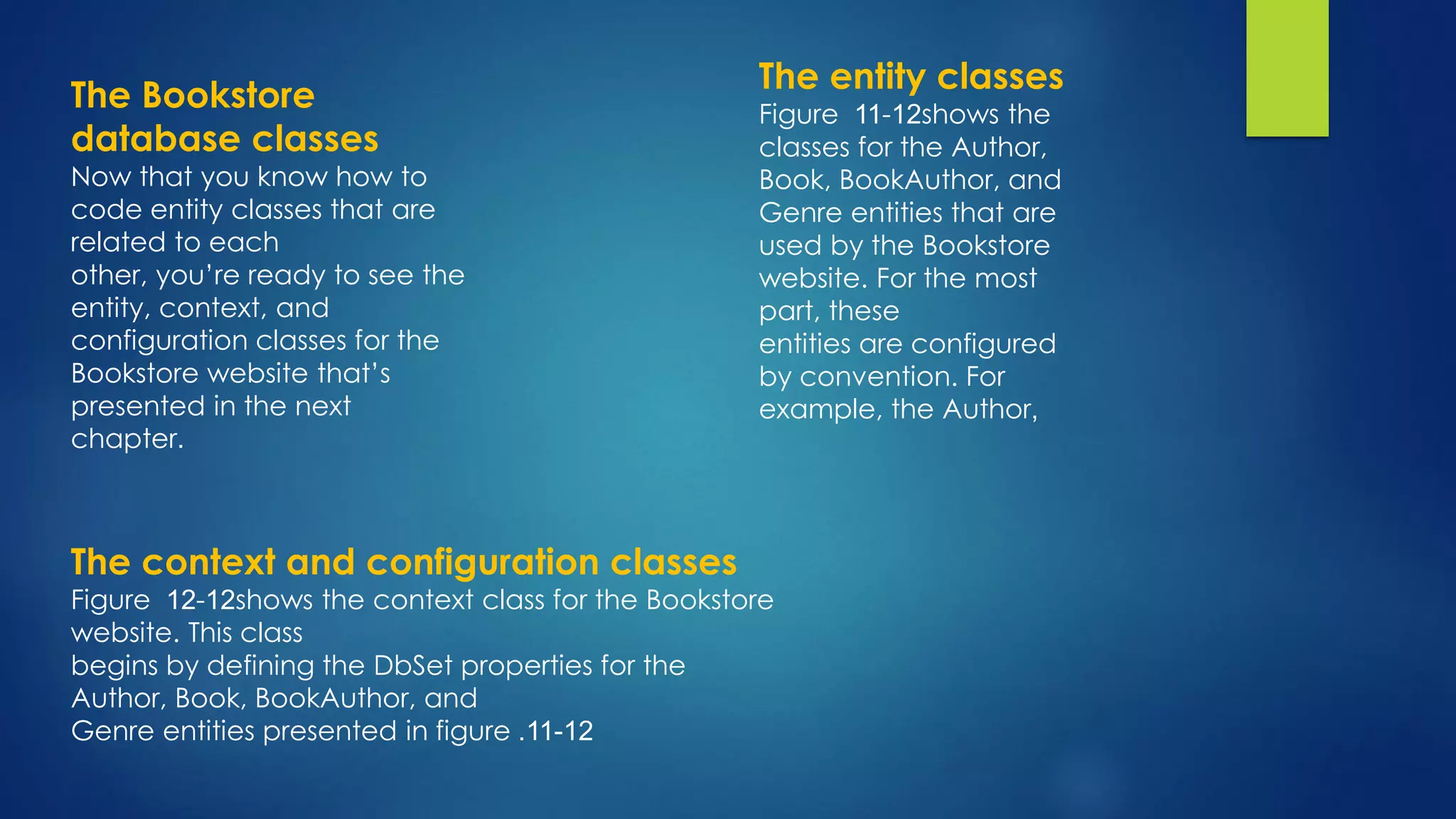 The Bookstore database classes
Now that you know how to code entity classes that are related to each other, you're ready to see the entity, context, and configuration classes for the Bookstore website that's presented in the next chapter.

The entity classes
Figure 11-12shows the classes for the Author, Book, BookAuthor, and Genre entities that are used by the Bookstore website. For the most part, these entities are configured by convention. For example, the Author,

The context and configuration classes
Figure 12-12shows the context class for the Bookstore website. This class begins by defining the DbSet properties for the Author, Book, BookAuthor, and Genre entities presented in figure .11-12